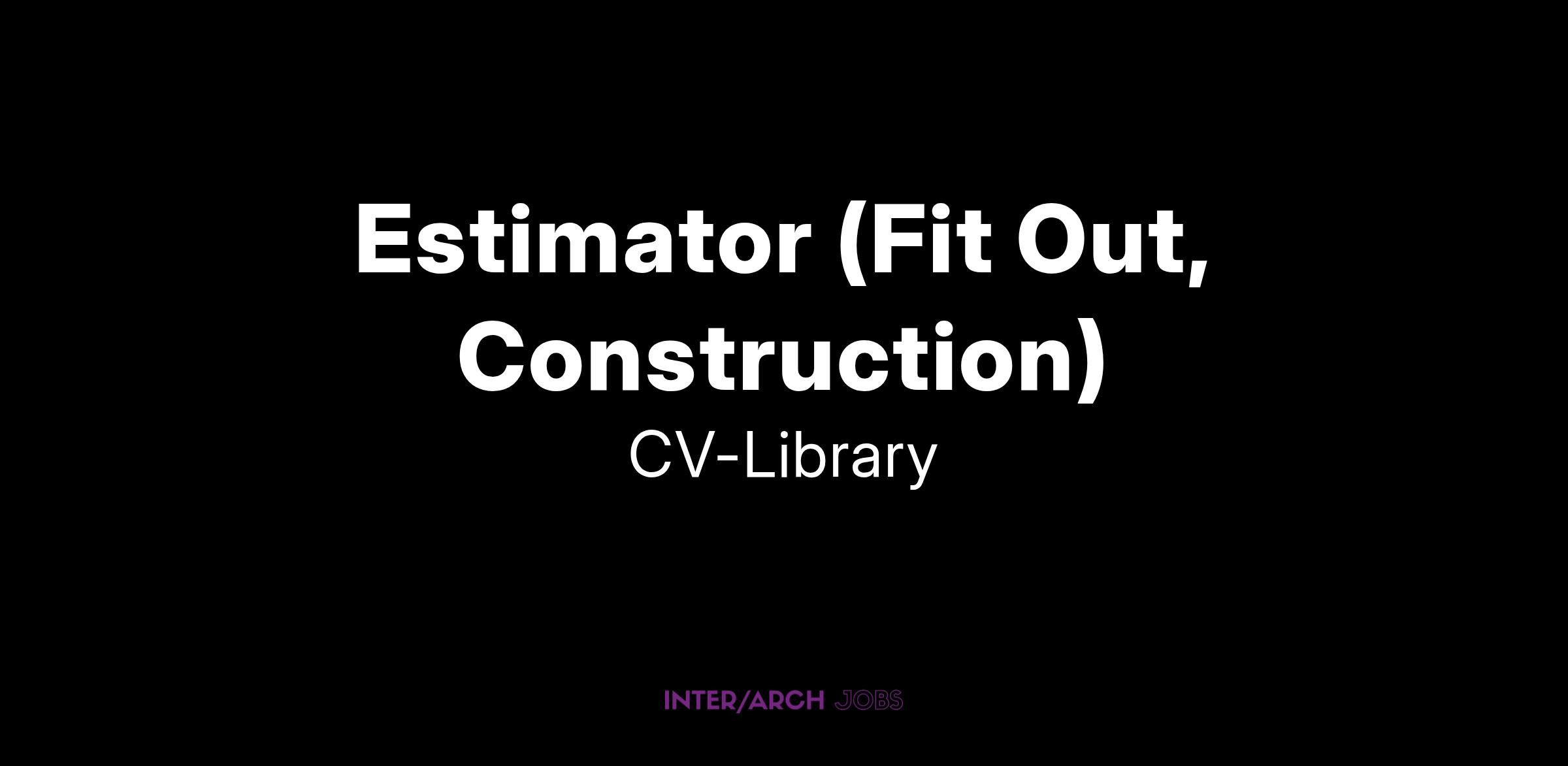 Estimator (Fit Out, Construction)

CV-Library

INTER/ARCH JOBS